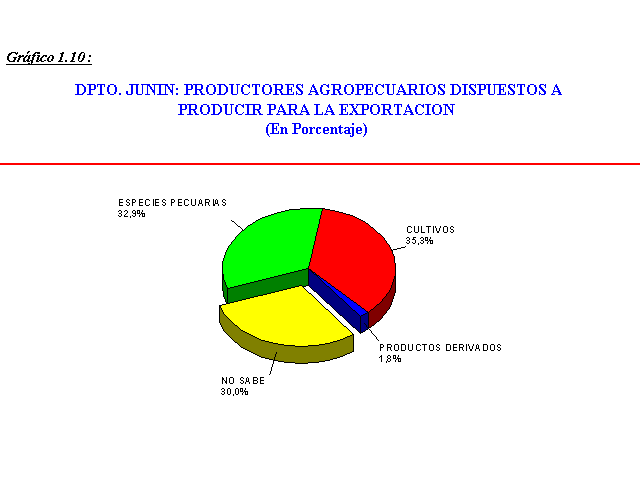 Gráfico 1.10 :

DPTO. JUNIN: PRODUCTORES AGROPECUARIOS DISPUESTOS A PRODUCIR PARA LA EXPORTACION
(En Porcentaje)

ESPECIES PECUARIAS
32,9%

CULTIVOS
35,3%

PRODUCTOS DERIVADOS
1,8%

NO SABE
30,0%